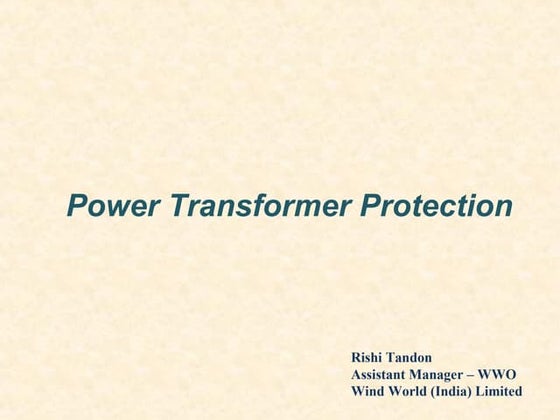 Power Transformer Protection

Rishi Tandon
Assistant Manager – WWO
Wind World (India) Limited